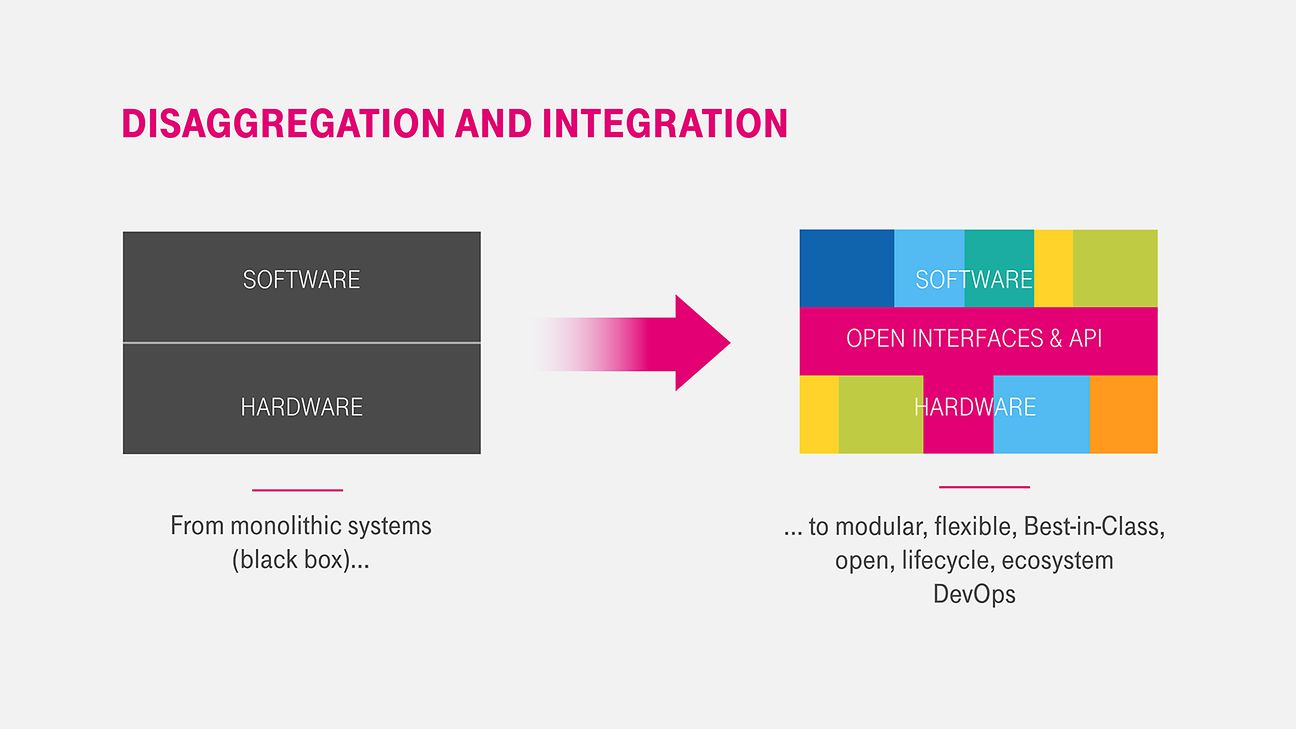 DISAGGREGATION AND INTEGRATION

SOFTWARE

HARDWARE

From monolithic systems (black box)...

SOFTWARE

OPEN INTERFACES & API

HARDWARE

... to modular, flexible, Best-in-Class, open, lifecycle, ecosystem DevOps